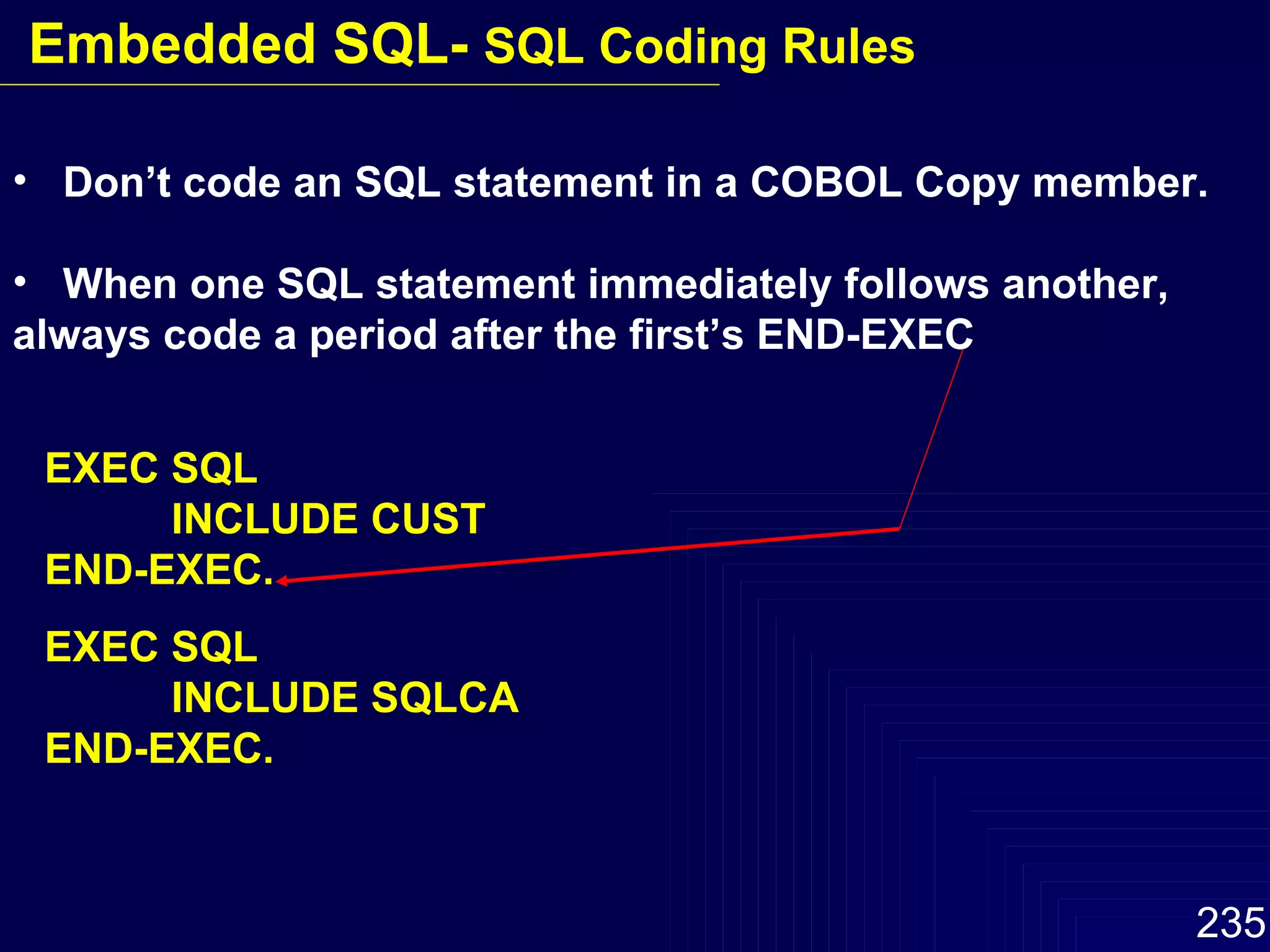 Embedded SQL- SQL Coding Rules

• Don’t code an SQL statement in a COBOL Copy member.

• When one SQL statement immediately follows another, always code a period after the first’s END-EXEC

EXEC SQL
INCLUDE CUST
END-EXEC.

EXEC SQL
INCLUDE SQLCA
END-EXEC.

235